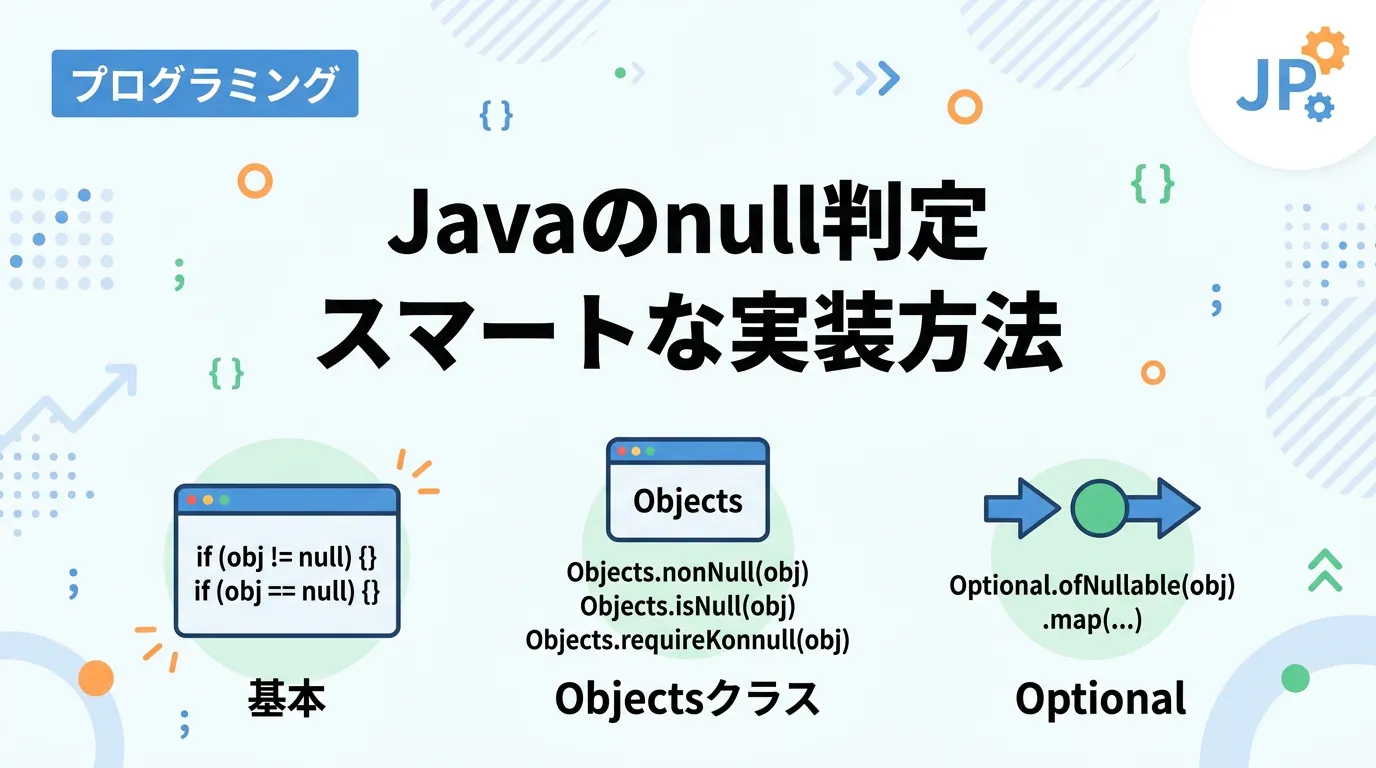 プログラミング

JP

Javaのnull判定
スマートな実装方法

if (obj != null) {}
if (obj == null) {}

基本

Objects

Objects.nonNull(obj)
Objects.isNull(obj)
Objects.requireKonnull(obj)

Objectsクラス

Optional.ofNullable(obj)
.map(...)

Optional